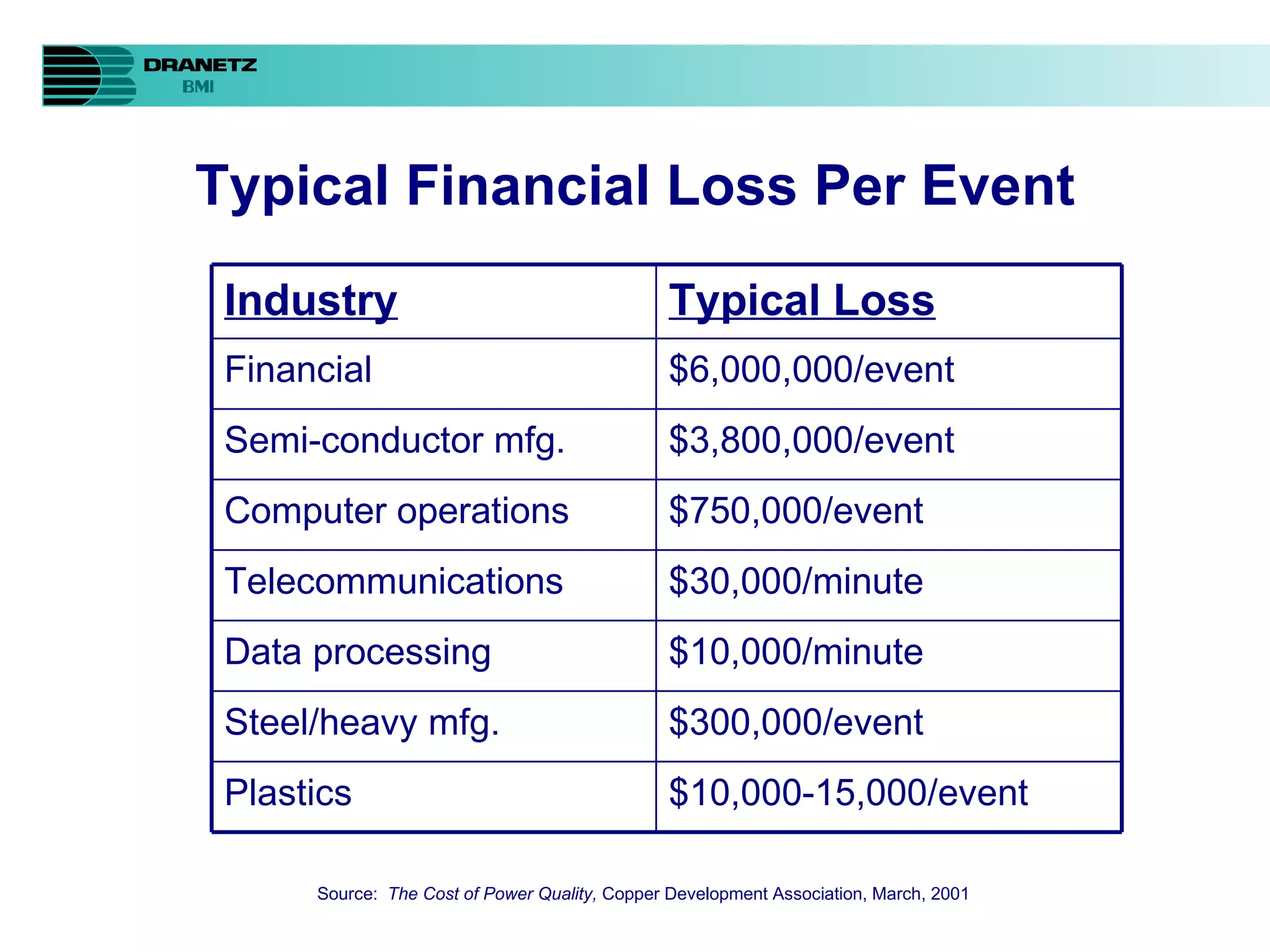 DRANETZ
BMI

Typical Financial Loss Per Event

| Industry | Typical Loss |
|---|---|
| Financial | \$6,000,000/event |
| Semi-conductor mfg. | \$3,800,000/event |
| Computer operations | \$750,000/event |
| Telecommunications | \$30,000/minute |
| Data processing | \$10,000/minute |
| Steel/heavy mfg. | \$300,000/event |
| Plastics | \$10,000-15,000/event |

Source: The Cost of Power Quality, Copper Development Association, March, 2001